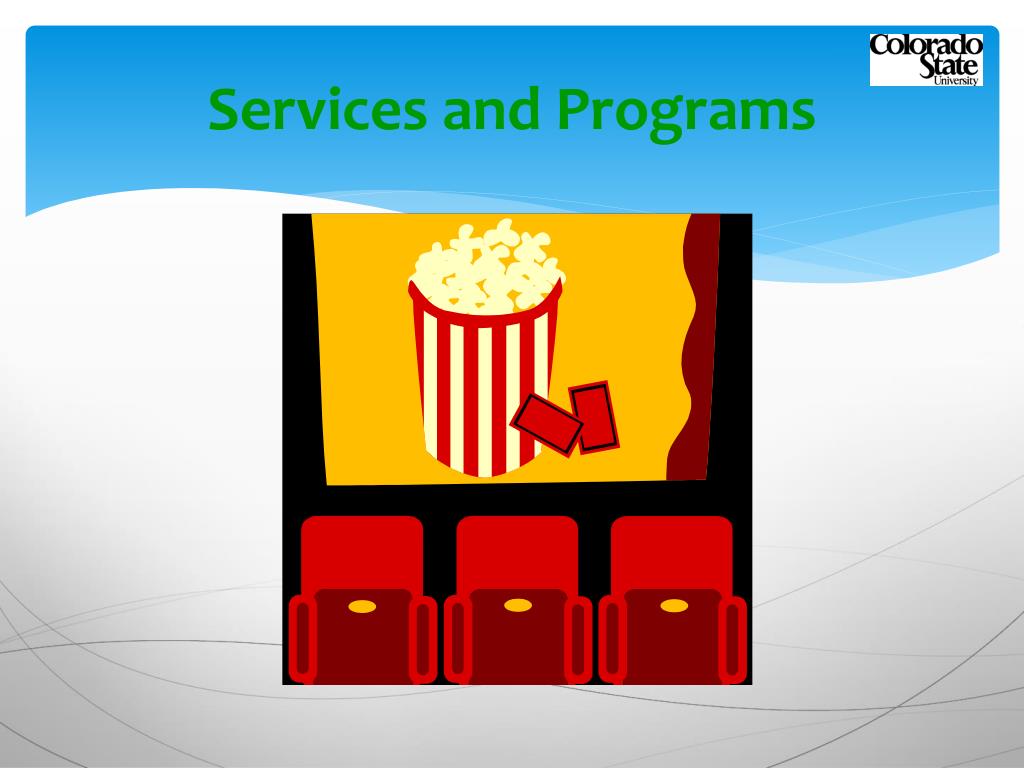 Colorado State University

Services and Programs